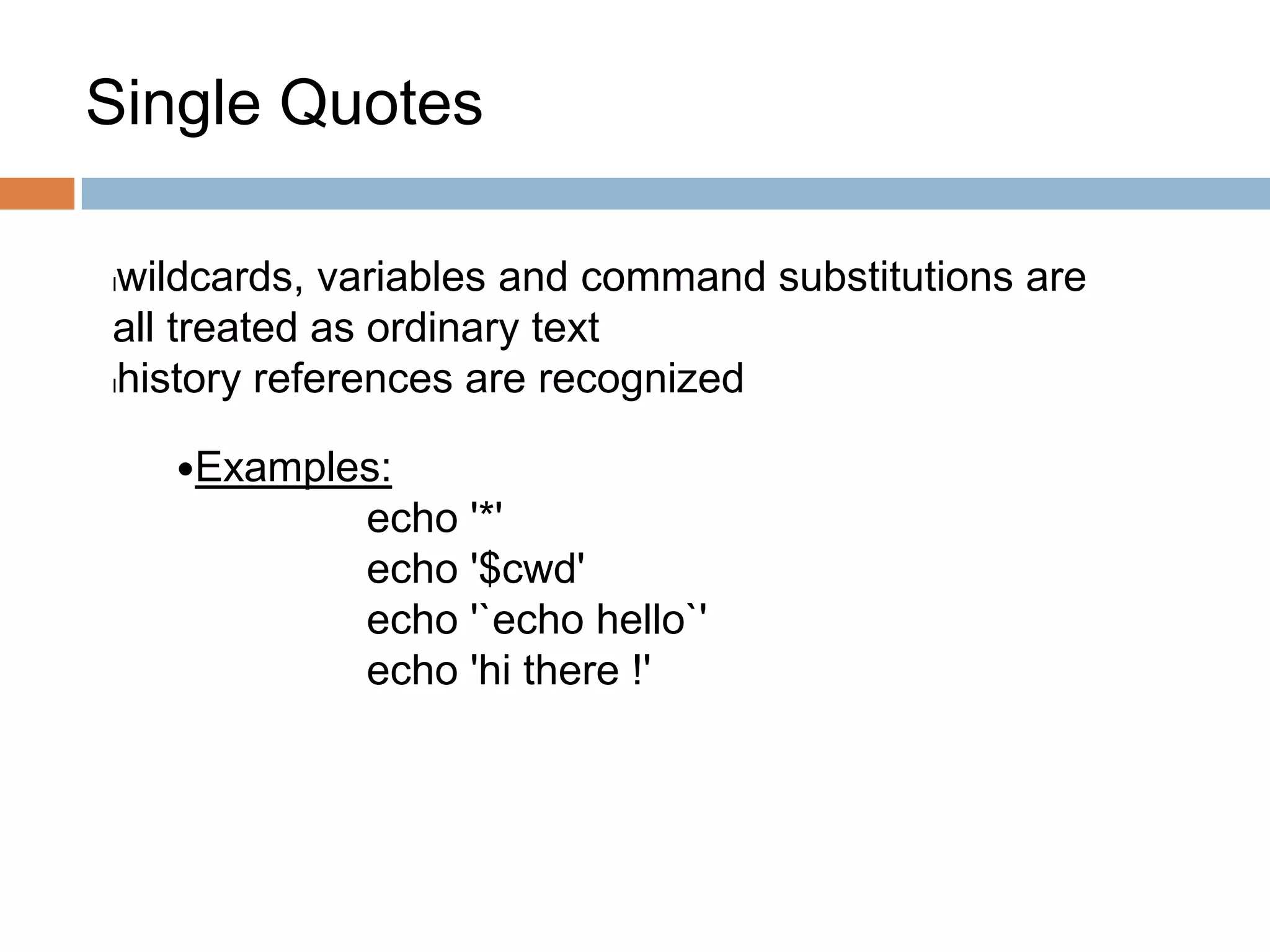 Single Quotes

wildcards, variables and command substitutions are all treated as ordinary text

history references are recognized

•Examples:

echo '*'
echo '$cwd'
echo '`echo hello`'
echo 'hi there !'